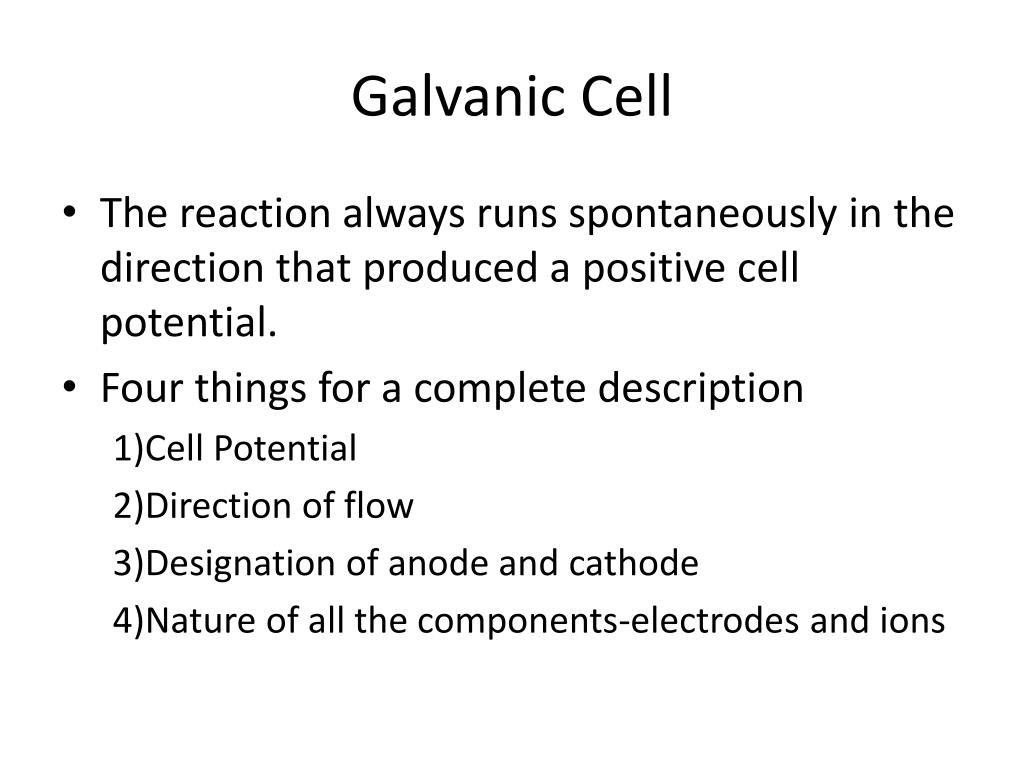 Galvanic Cell

• The reaction always runs spontaneously in the direction that produced a positive cell potential.
• Four things for a complete description
1)Cell Potential
2)Direction of flow
3)Designation of anode and cathode
4)Nature of all the components-electrodes and ions